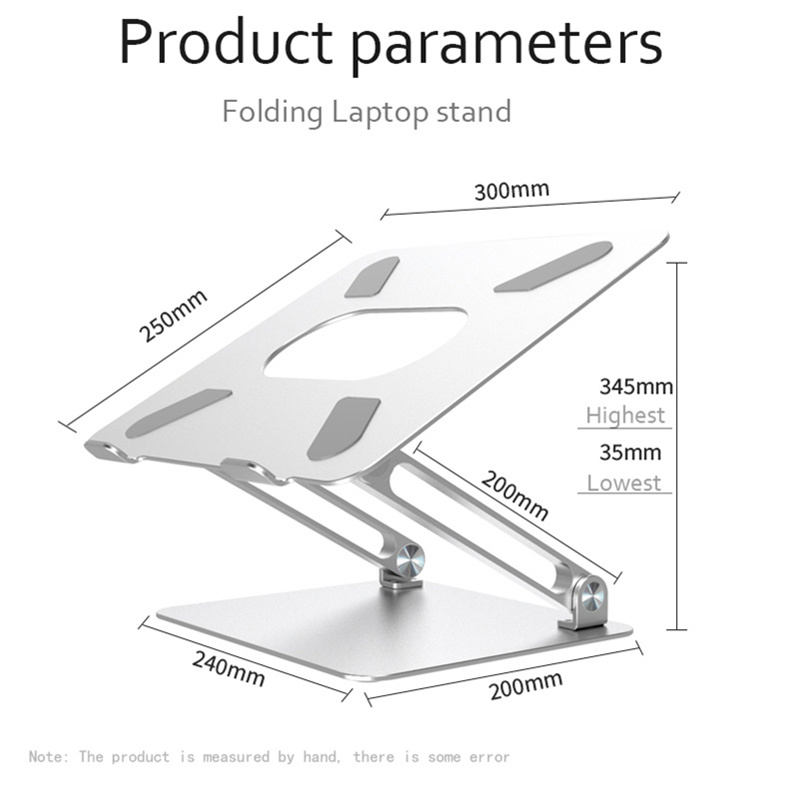 Product parameters

Folding Laptop stand

300mm

250mm

345mm
Highest

35mm
Lowest

200mm

240mm

200mm

Note: The product is measured by hand, there is some error